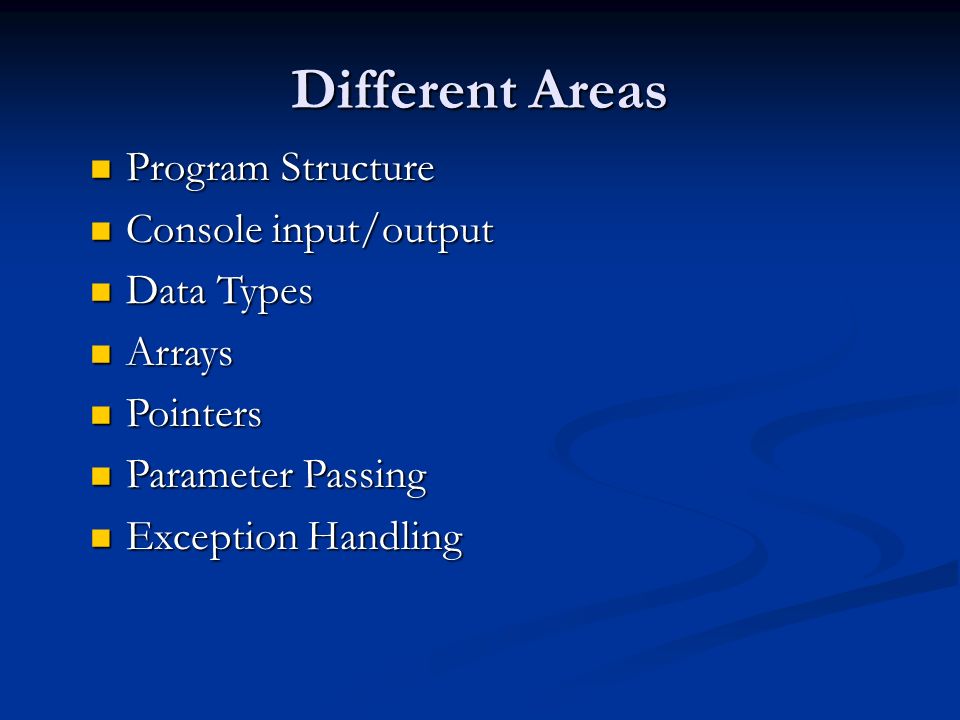 Different Areas

- Program Structure
- Console input/output
- Data Types
- Arrays
- Pointers
- Parameter Passing
- Exception Handling